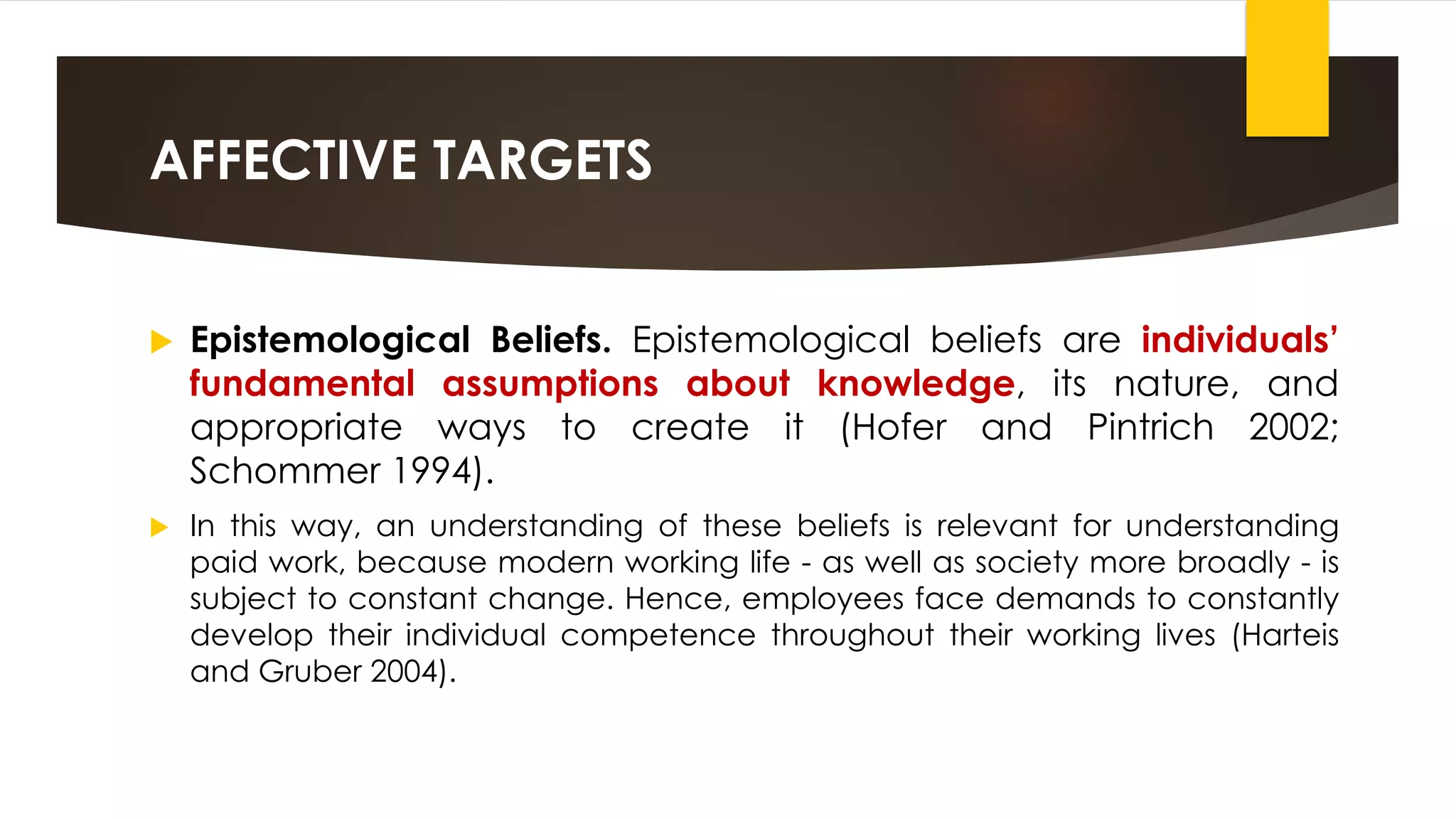 AFFECTIVE TARGETS

Epistemological Beliefs. Epistemological beliefs are individuals' fundamental assumptions about knowledge, its nature, and appropriate ways to create it (Hofer and Pintrich 2002; Schommer 1994).

In this way, an understanding of these beliefs is relevant for understanding paid work, because modern working life - as well as society more broadly - is subject to constant change. Hence, employees face demands to constantly develop their individual competence throughout their working lives (Harteis and Gruber 2004).